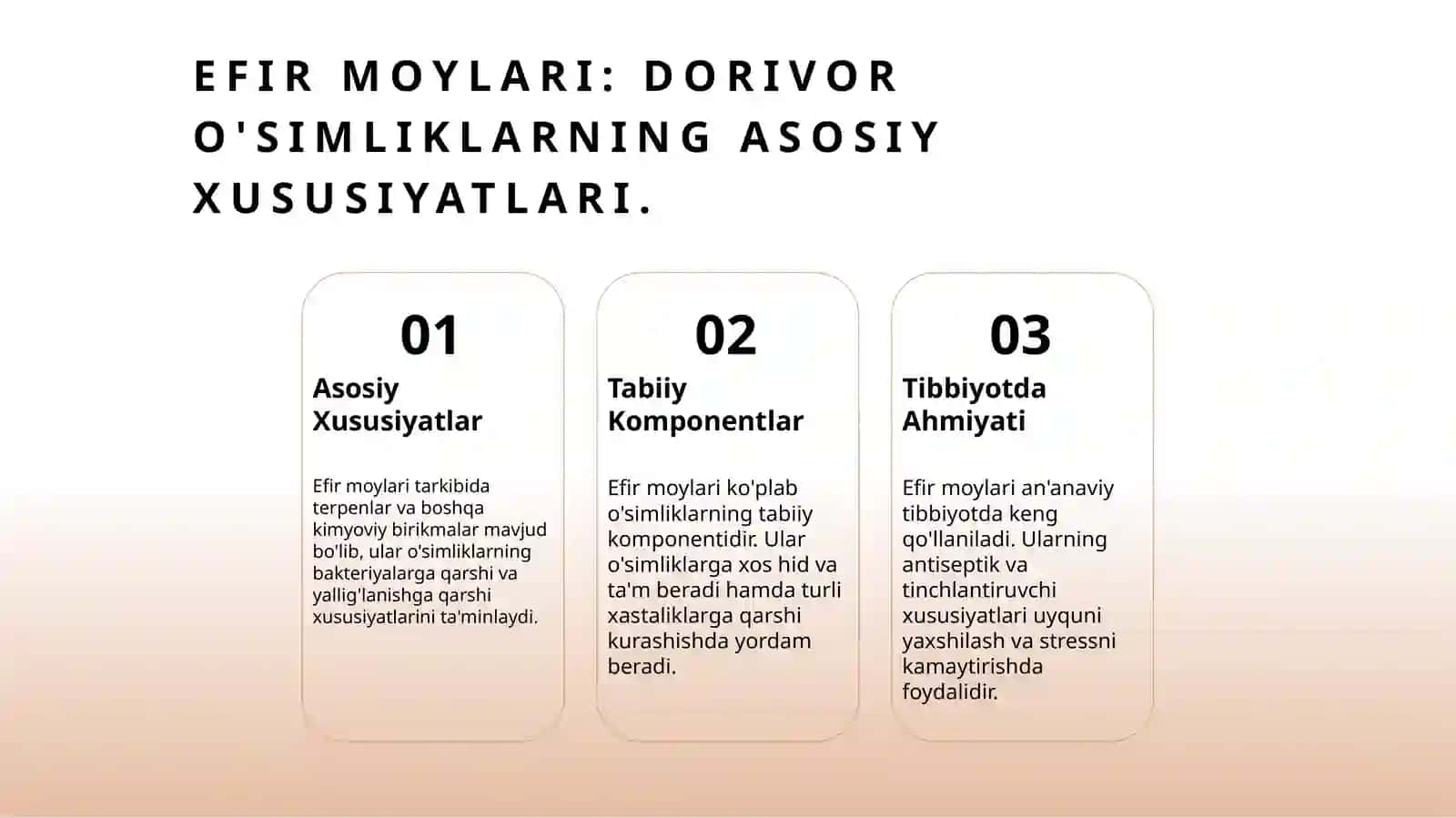 EFIR MOYLARI: DORIVOR O'SIMLIKLARNING ASOSIY XUSUSIYATLARI.

01

Asosiy Xususiyatlar

Efir moylari tarkibida terpenlar va boshqa kimyoviy birikmalar mavjud bo'lib, ular o'simliklarning bakteriyalarga qarshi va yallig'lanishga qarshi xususiyatlarini ta'minlaydi.

02

Tabiiy Komponentlar

Efir moylari ko'plab o'simliklarning tabiiy komponentidir. Ular o'simliklarga xos hid va ta'm beradi hamda turli xastaliklarga qarshi kurashishda yordam beradi.

03

Tibbiyotda Ahmiyati

Efir moylari an'anaviy tibbiyotda keng qo'llaniladi. Ularning antiseptik va tinchlantiruvchi xususiyatlari uyquni yaxshilash va stressni kamaytirishda foydalidir.